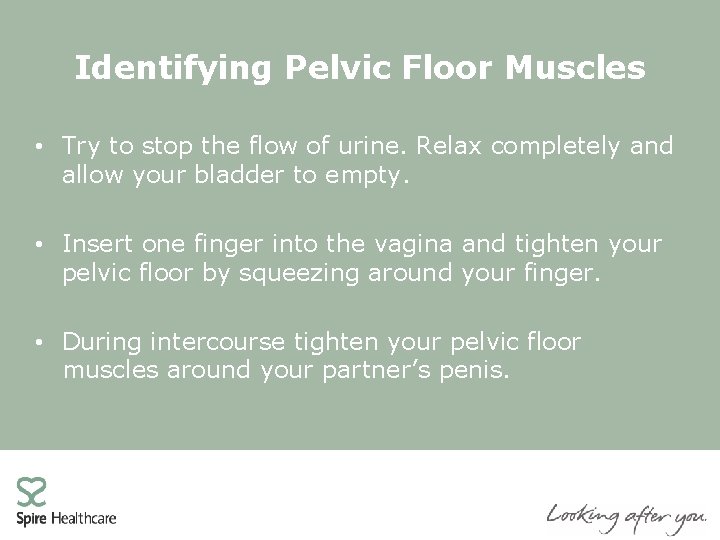 Identifying Pelvic Floor Muscles

• Try to stop the flow of urine. Relax completely and allow your bladder to empty.

• Insert one finger into the vagina and tighten your pelvic floor by squeezing around your finger.

• During intercourse tighten your pelvic floor muscles around your partner's penis.

Spire Healthcare

Looking after you.